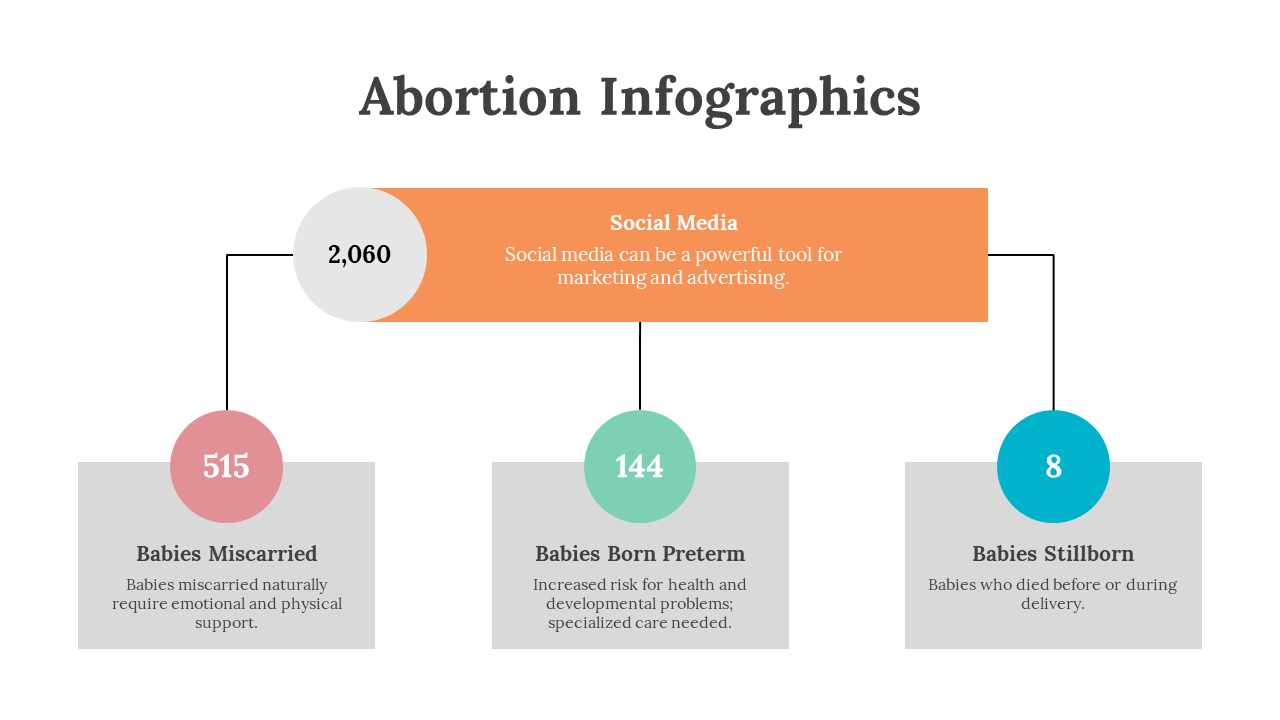 Abortion Infographics

2,060

Social Media

Social media can be a powerful tool for marketing and advertising.

515

Babies Miscarried

Babies miscarried naturally require emotional and physical support.

144

Babies Born Preterm

Increased risk for health and developmental problems; specialized care needed.

8

Babies Stillborn

Babies who died before or during delivery.